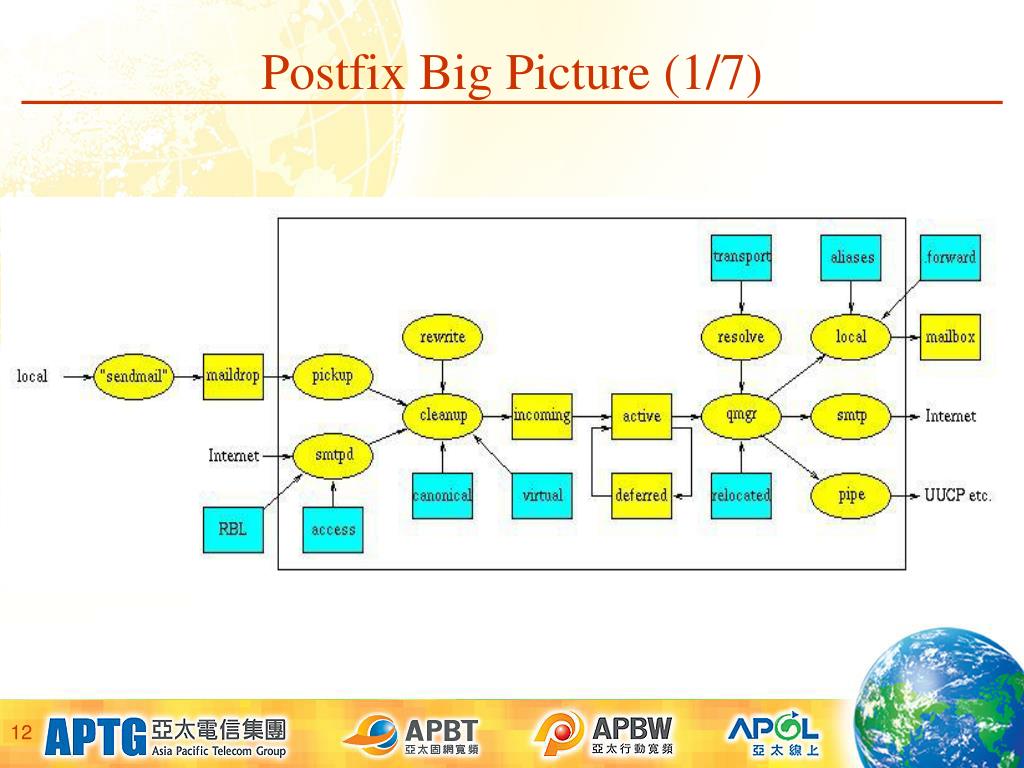 Postfix Big Picture (1/7)

transport

aliases

.forward

rewrite

resolve

local

mailbox

local

"sendmail"

maildrop

pickup

cleanup

incoming

active

qmgr

smtp

Internet

Internet

smtpd

canonical

virtual

deferred

relocated

pipe

UUCP etc.

RBL

access

12

APTG 亞太電信集團 Asia Pacific Telecom Group

APBT 亞太固網寬頻

APBW 亞太行動寬頻

APOL 亞太線上